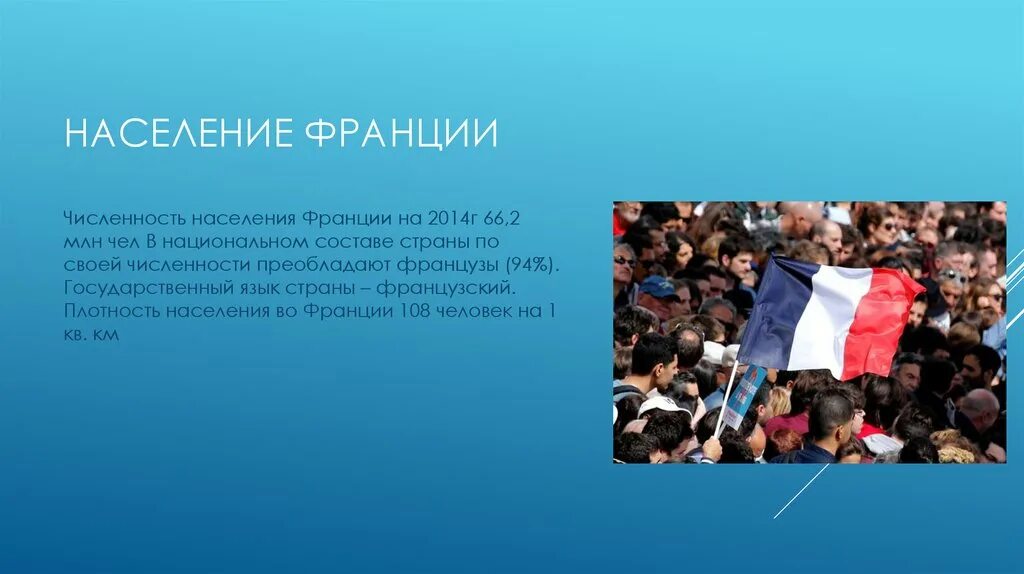 НАСЕЛЕНИЕ ФРАНЦИИ

Численность населения Франции на 2014г 66,2 млн чел В национальном составе страны по своей численности преобладают французы (94%). Государственный язык страны – французский. Плотность населения во Франции 108 человек на 1 кв. км